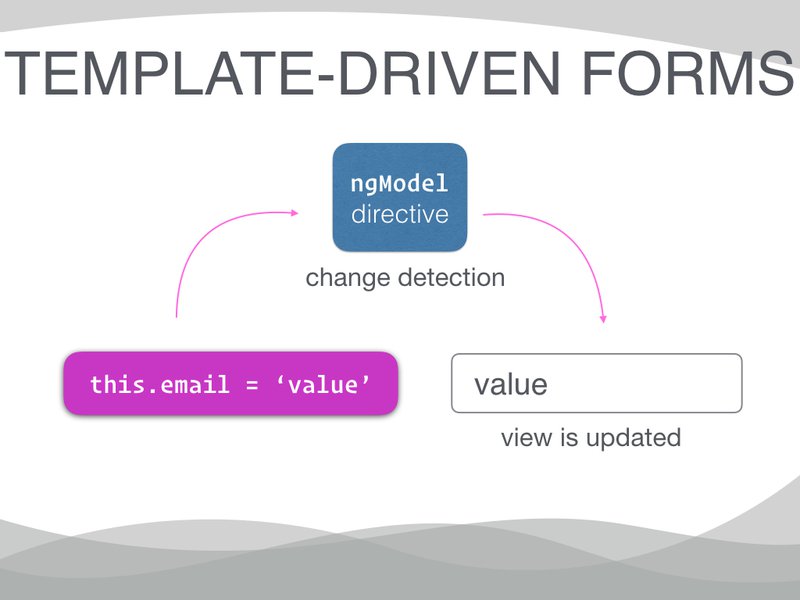 TEMPLATE-DRIVEN FORMS

ngModel
directive

change detection

this.email = ‘value’

value

view is updated